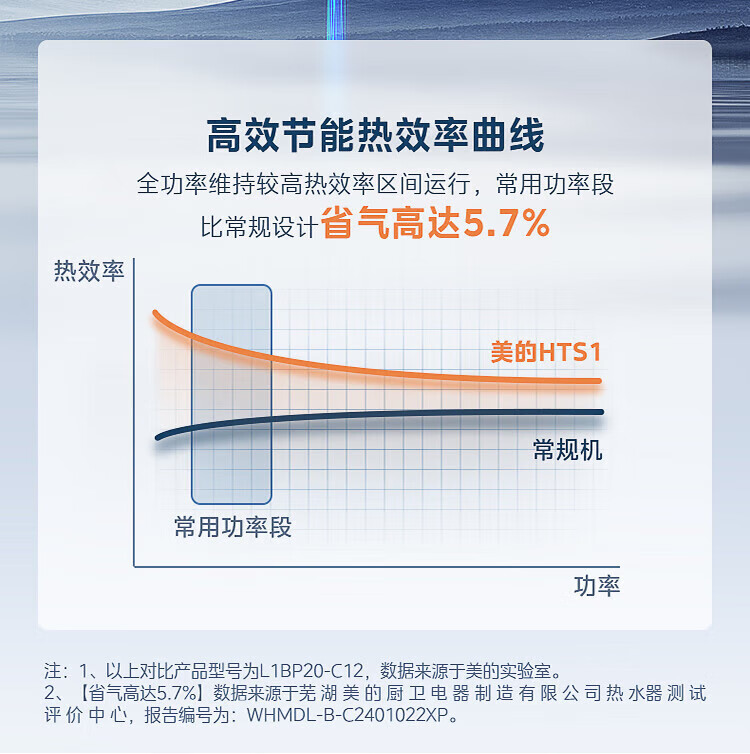 高效节能热效率曲线

全功率维持较高热效率区间运行，常用功率段比常规设计省气高达5.7%

热效率

美的HTS1

常规机

常用功率段

功率

注：1、以上对比产品型号为L1BP20-C12，数据来源于美的实验室。
2、【省气高达5.7%】数据来源于芜湖美的厨卫电器制造有限公司热水器测试评价中心，报告编号为：WHMDL-B-C2401022XP。